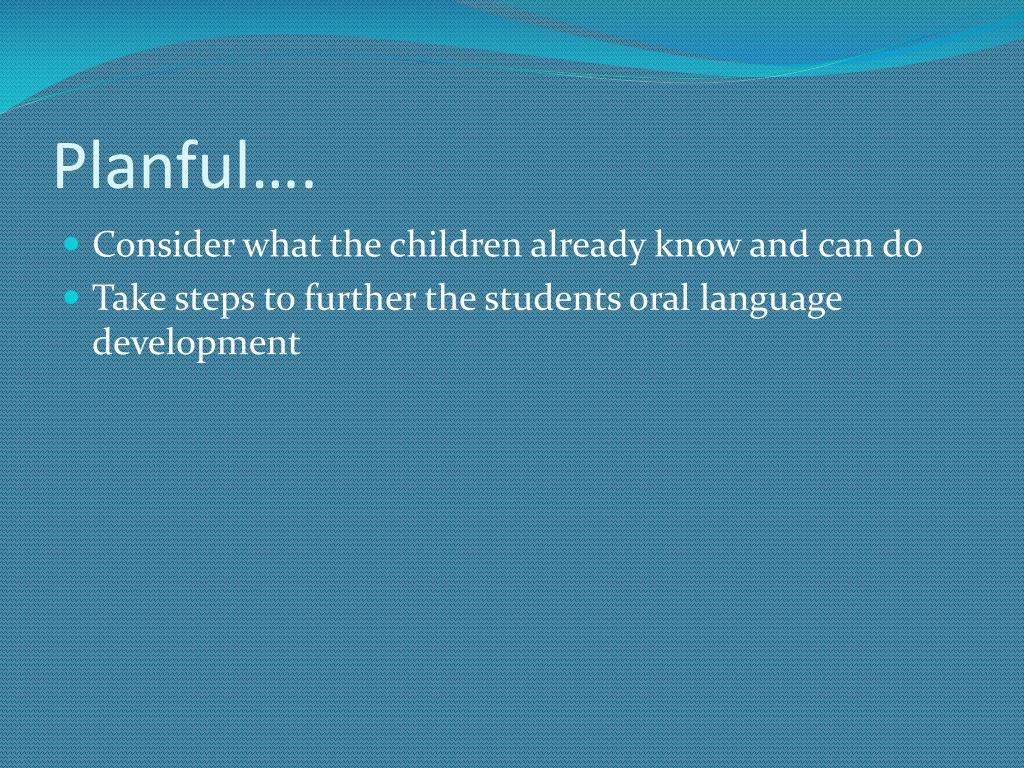 Planful….

- Consider what the children already know and can do
- Take steps to further the students oral language development